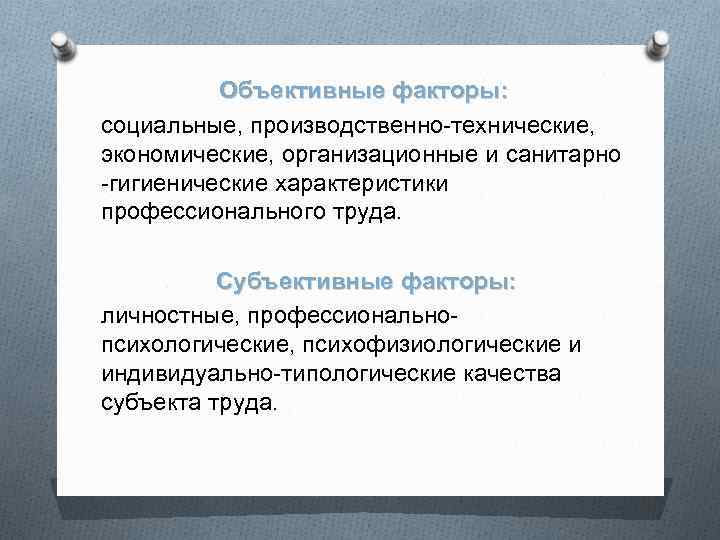 Объективные факторы:

социальные, производственно-технические, экономические, организационные и санитарно -гигиенические характеристики профессионального труда.

Субъективные факторы:

личностные, профессионально-психологические, психофизиологические и индивидуально-типологические качества субъекта труда.